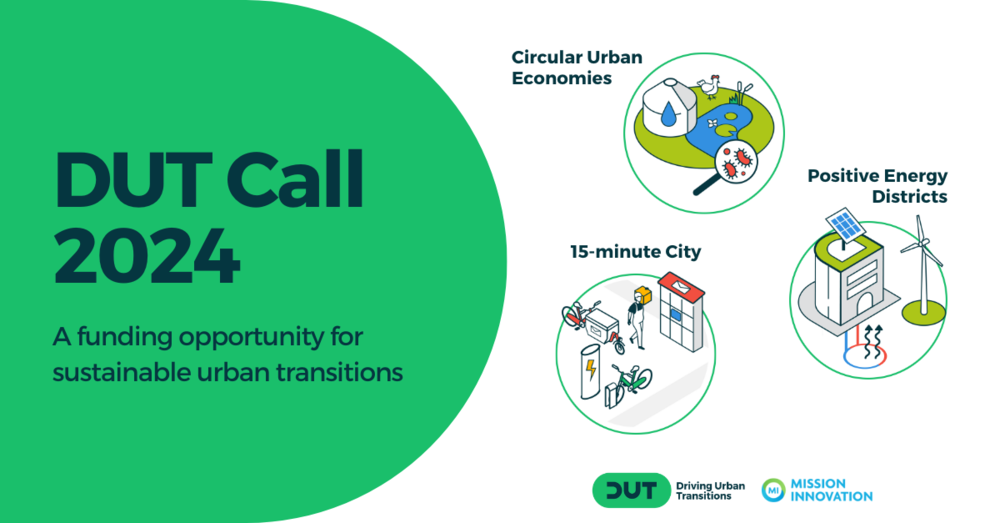 DUT Call 2024

A funding opportunity for sustainable urban transitions

Circular Urban Economies

Positive Energy Districts

15-minute City

DUT Driving Urban Transitions

MI MISSION INNOVATION